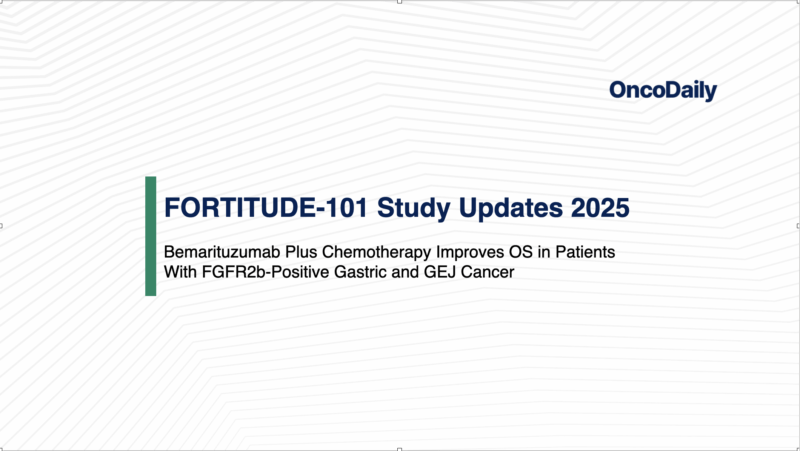 OncoDaily

FORTITUDE-101 Study Updates 2025

Bemarituzumab Plus Chemotherapy Improves OS in Patients With FGFR2b-Positive Gastric and GEJ Cancer